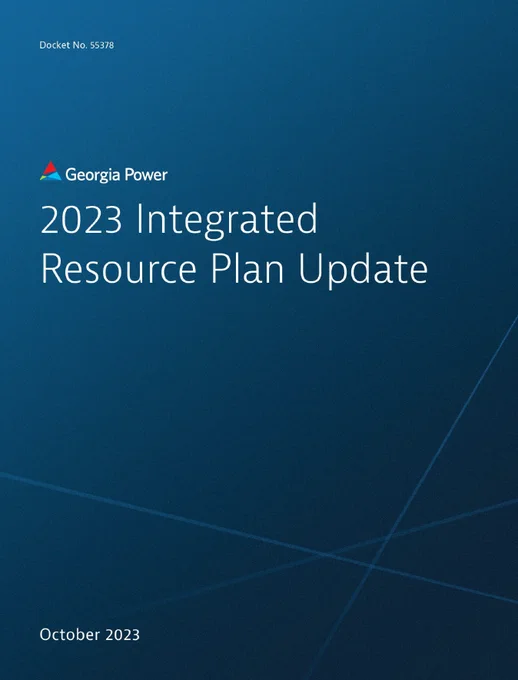 Docket No. 55378

Georgia Power

2023 Integrated Resource Plan Update

October 2023